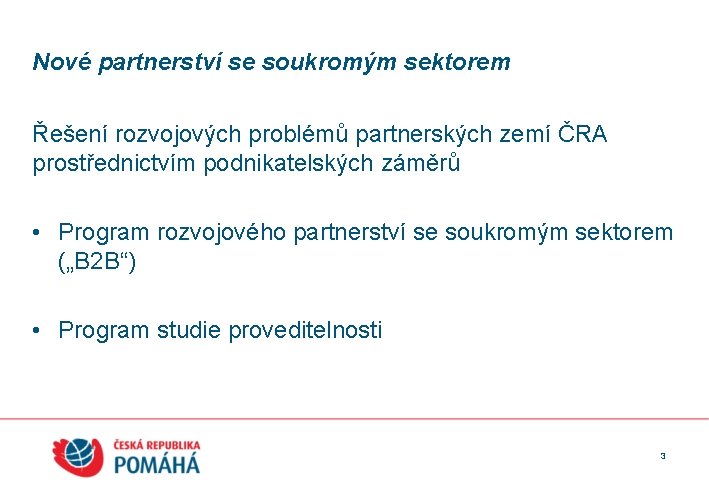 Nové partnerství se soukromým sektorem

Řešení rozvojových problémů partnerských zemí ČRA prostřednictvím podnikatelských záměrů

• Program rozvojového partnerství se soukromým sektorem („B2B“)

• Program studie proveditelnosti

ČESKÁ REPUBLIKA
POMÁHÁ

3